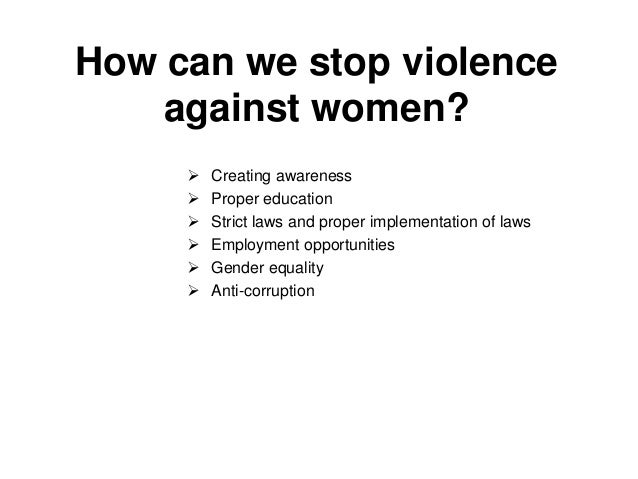 How can we stop violence against women?

➢ Creating awareness
➢ Proper education
➢ Strict laws and proper implementation of laws
➢ Employment opportunities
➢ Gender equality
➢ Anti-corruption